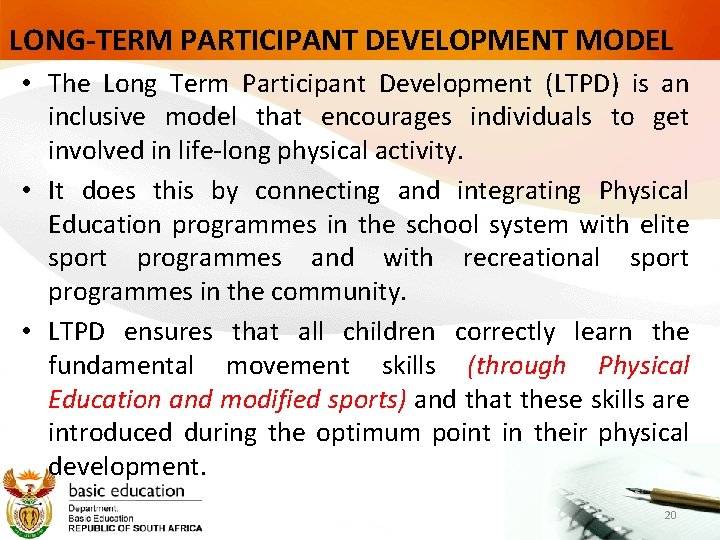 LONG-TERM PARTICIPANT DEVELOPMENT MODEL

• The Long Term Participant Development (LTPD) is an inclusive model that encourages individuals to get involved in life-long physical activity.

• It does this by connecting and integrating Physical Education programmes in the school system with elite sport programmes and with recreational sport programmes in the community.

• LTPD ensures that all children correctly learn the fundamental movement skills (through Physical Education and modified sports) and that these skills are introduced during the optimum point in their physical development.

basic education
Department:
Basic Education
REPUBLIC OF SOUTH AFRICA

20